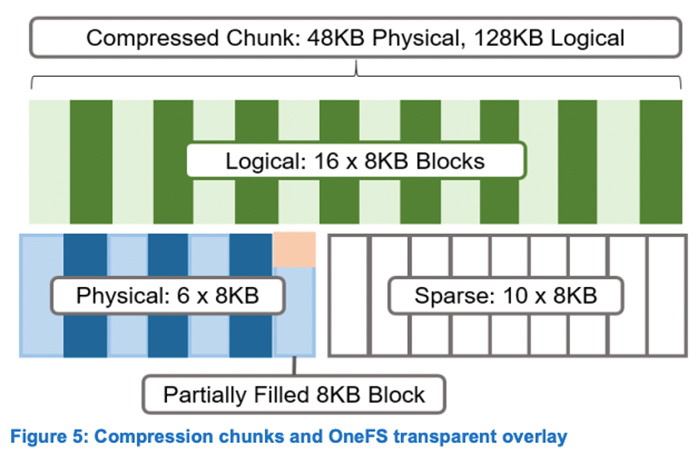 Compressed Chunk: 48KB Physical, 128KB Logical

Logical: 16 x 8KB Blocks

Physical: 6 x 8KB

Sparse: 10 x 8KB

Partially Filled 8KB Block

Figure 5: Compression chunks and OneFS transparent overlay